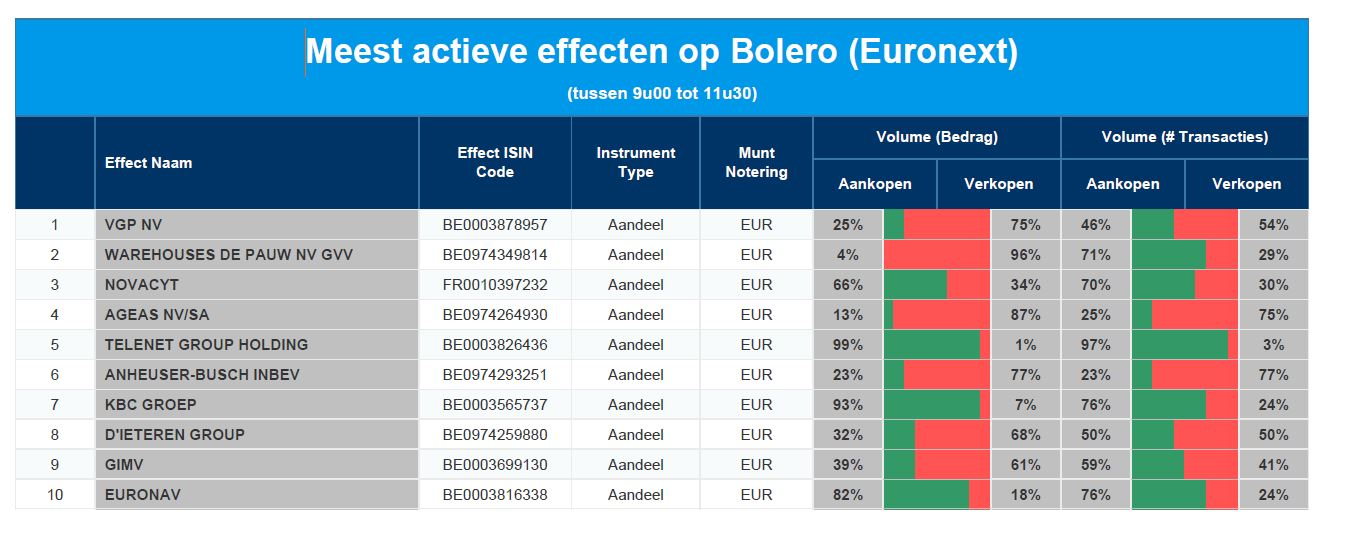 Meest actieve effecten op Bolero (Euronext)

(tussen 9u00 tot 11u30)

| | Effect Naam | Effect ISIN Code | Instrument Type | Munt Notering | Volume (Bedrag) Aankopen | Volume (Bedrag) Verkopen | Volume (# Transacties) Aankopen | Volume (# Transacties) Verkopen |
|---|---|---|---|---|---|---|---|---|
| 1 | VGP NV | BE0003878957 | Aandeel | EUR | 25% | 75% | 46% | 54% |
| 2 | WAREHOUSES DE PAUW NV GVV | BE0974349814 | Aandeel | EUR | 4% | 96% | 71% | 29% |
| 3 | NOVACYT | FR0010397232 | Aandeel | EUR | 66% | 34% | 70% | 30% |
| 4 | AGEAS NV/SA | BE0974264930 | Aandeel | EUR | 13% | 87% | 25% | 75% |
| 5 | TELENET GROUP HOLDING | BE0003826436 | Aandeel | EUR | 99% | 1% | 97% | 3% |
| 6 | ANHEUSER-BUSCH INBEV | BE0974293251 | Aandeel | EUR | 23% | 77% | 23% | 77% |
| 7 | KBC GROEP | BE0003565737 | Aandeel | EUR | 93% | 7% | 76% | 24% |
| 8 | D'IETEREN GROUP | BE0974259880 | Aandeel | EUR | 32% | 68% | 50% | 50% |
| 9 | GIMV | BE0003699130 | Aandeel | EUR | 39% | 61% | 59% | 41% |
| 10 | EURONAV | BE0003816338 | Aandeel | EUR | 82% | 18% | 76% | 24% |